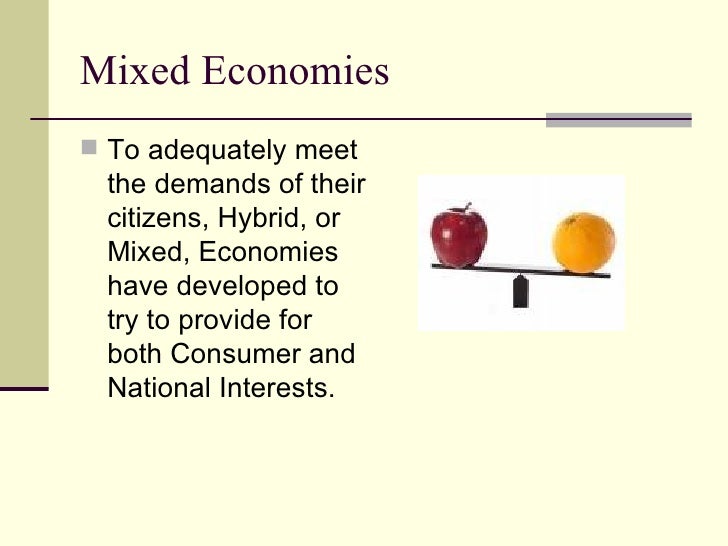 Mixed Economies

To adequately meet the demands of their citizens, Hybrid, or Mixed, Economies have developed to try to provide for both Consumer and National Interests.